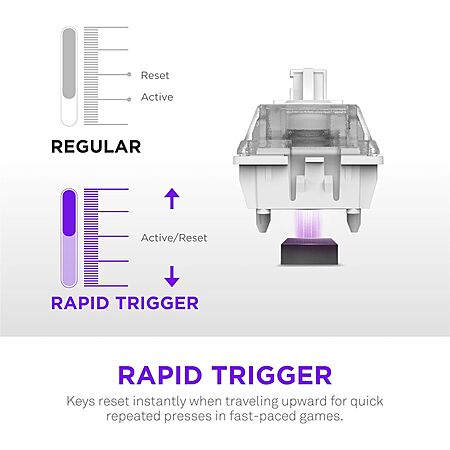 Reset
Active
REGULAR

Active/Reset
RAPID TRIGGER

RAPID TRIGGER
Keys reset instantly when traveling upward for quick repeated presses in fast-paced games.